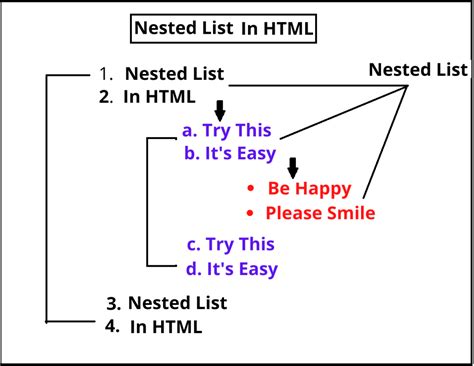 Nested List In HTML

1. Nested List
2. In HTML

Nested List

a. Try This
b. It's Easy

• Be Happy
• Please Smile

c. Try This
d. It's Easy

3. Nested List
4. In HTML